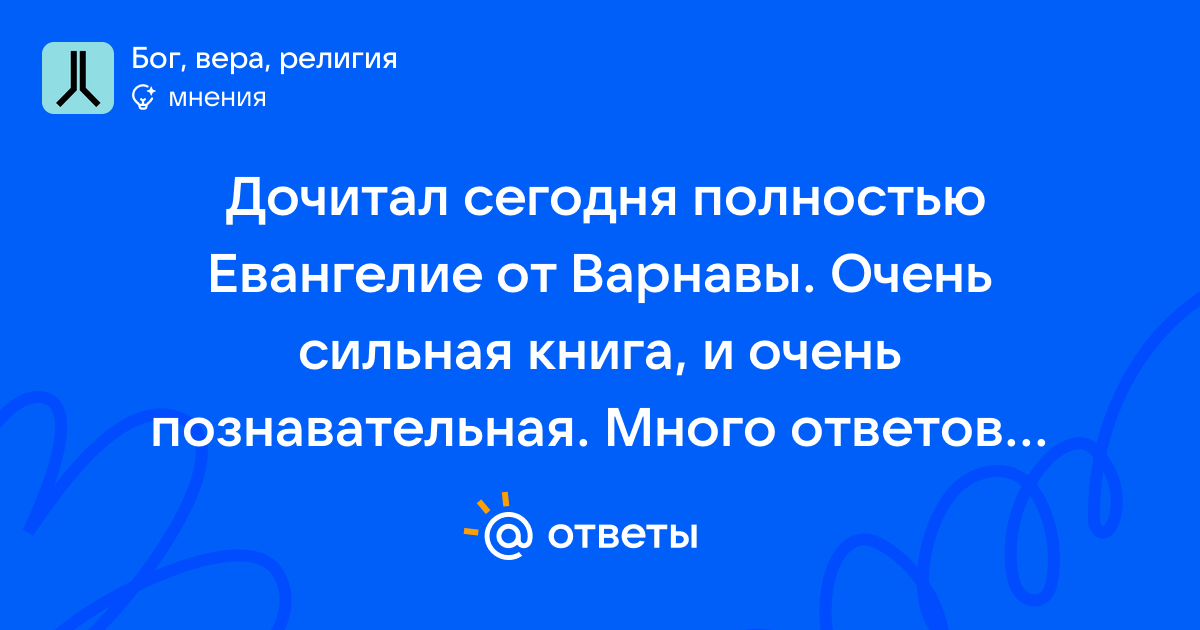 Бог, вера, религия
мнения

Дочитал сегодня полностью Евангелие от Варнавы. Очень сильная книга, и очень познавательная. Много ответов...

@ ответы